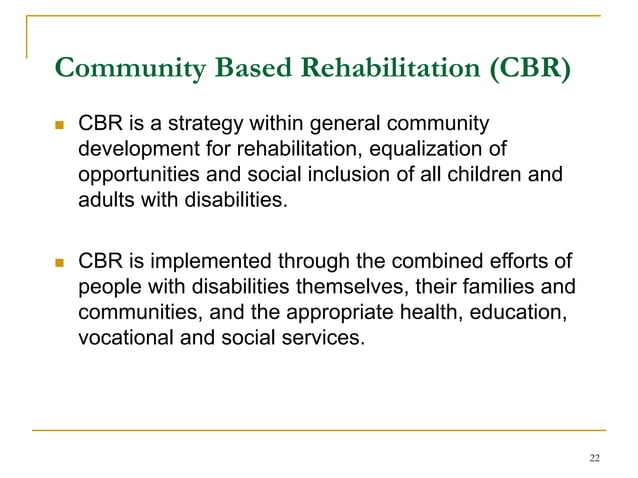 Community Based Rehabilitation (CBR)

CBR is a strategy within general community development for rehabilitation, equalization of opportunities and social inclusion of all children and adults with disabilities.

CBR is implemented through the combined efforts of people with disabilities themselves, their families and communities, and the appropriate health, education, vocational and social services.

22